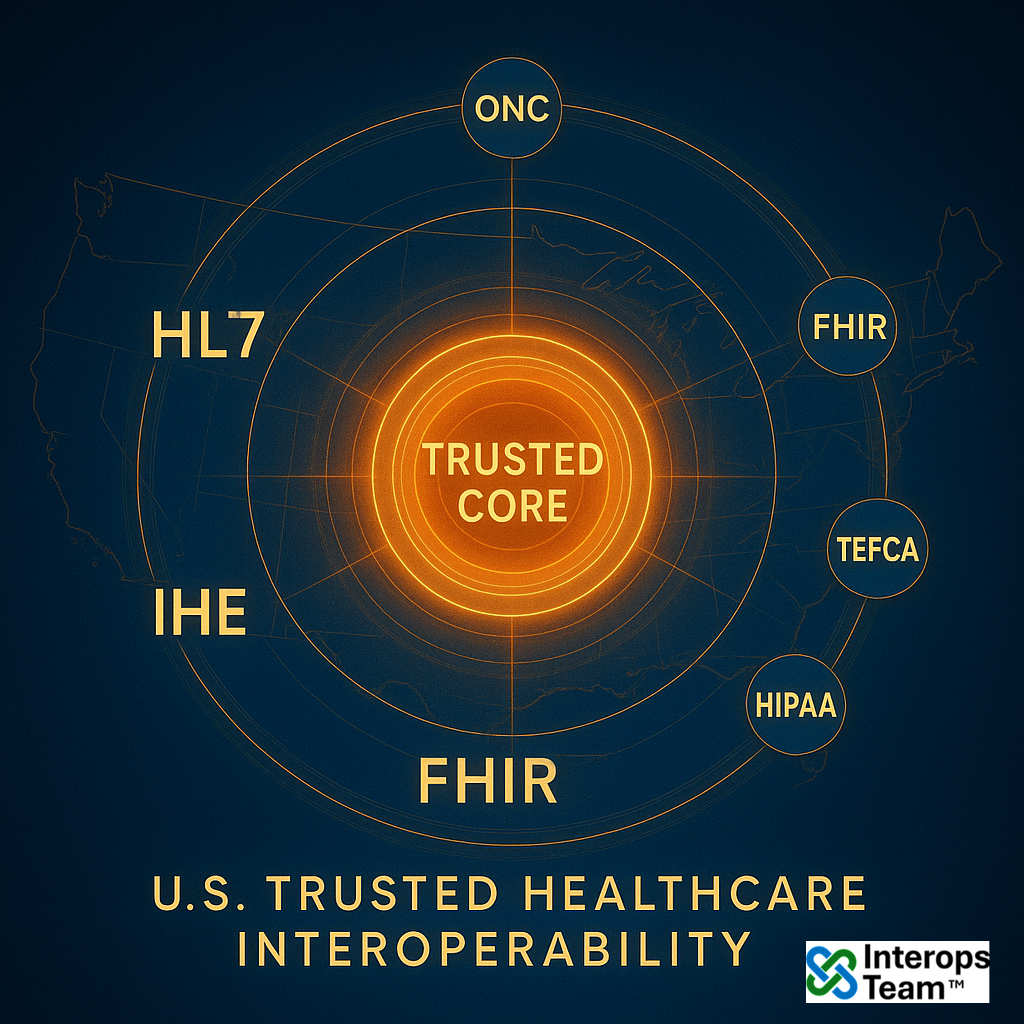 ONC

HL7

FHIR

TRUSTED CORE

TEFCA

IHE

HIPAA

FHIR

U.S. TRUSTED HEALTHCARE INTEROPERABILITY

Interops Team™